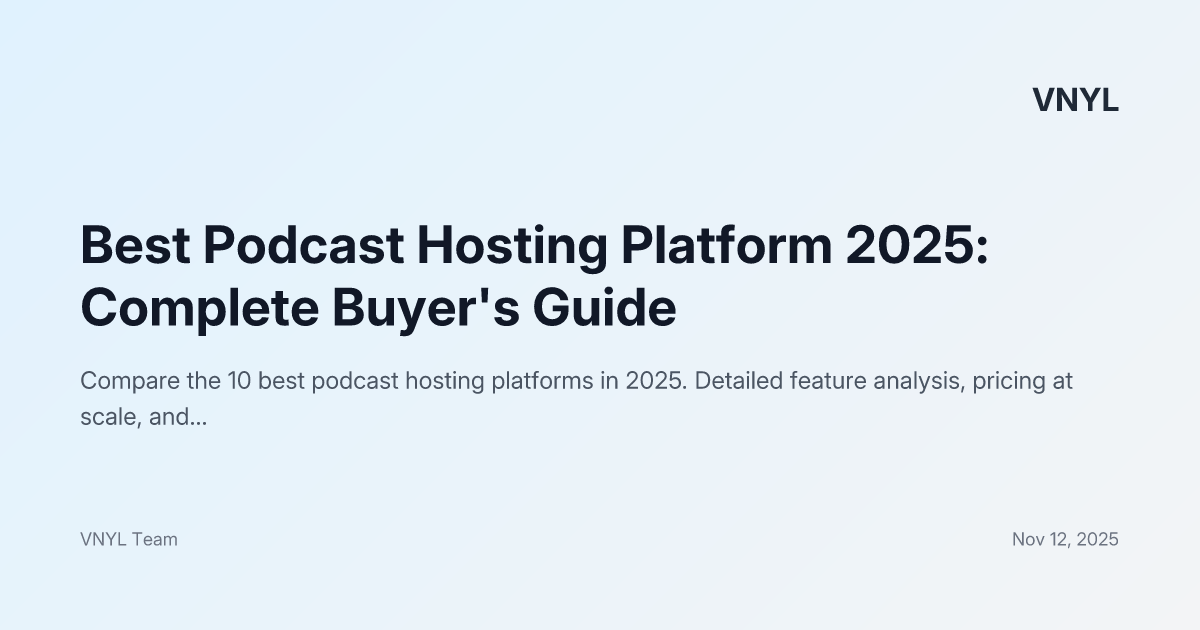 VNYL

Best Podcast Hosting Platform 2025: Complete Buyer's Guide

Compare the 10 best podcast hosting platforms in 2025. Detailed feature analysis, pricing at scale, and...

VNYL Team

Nov 12, 2025